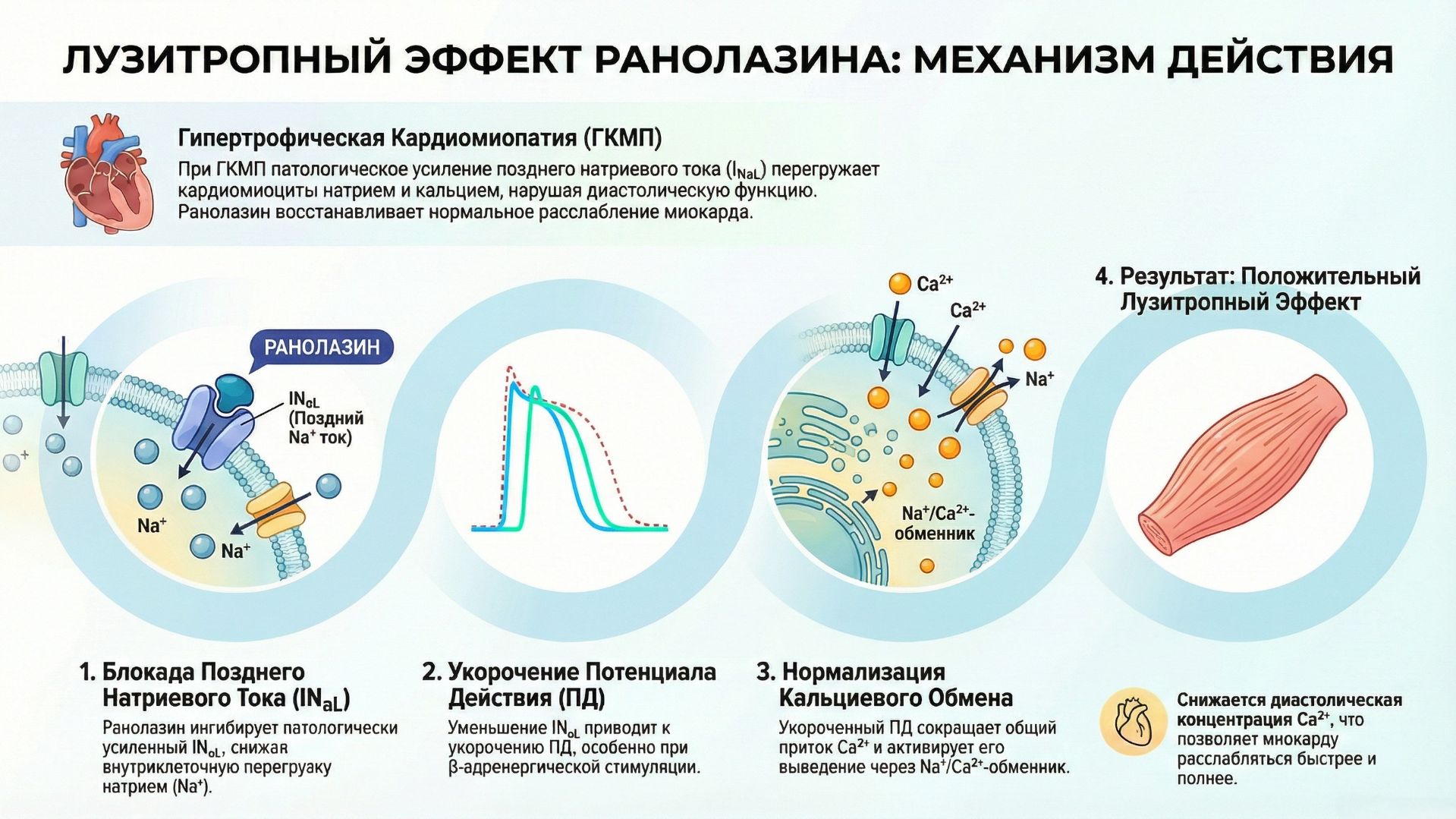 ЛУЗИТРОПНЫЙ ЭФФЕКТ РАНОЛАЗИНА: МЕХАНИЗМ ДЕЙСТВИЯ

Гипертрофическая Кардиомиопатия (ГКМП)

При ГКМП патологическое усиление позднего натриевого тока ($I_{NaL}$) перегружает кардиомиоциты натрием и кальцием, нарушая диастолическую функцию. Ранолазин восстанавливает нормальное расслабление миокарда.

РАНОЛАЗИН

$IN_{oL}$ (Поздний $Na^+$ ток)

$Na^+$

$Na^+$

$Ca^{2+}$

$Ca^{2+}$

$Na^+$

$Na^+/Ca^{2+}$-обменник

4. Результат: Положительный Лузитропный Эффект

1. Блокада Позднего Натриевого Тока ($IN_{aL}$)

Ранолазин ингибирует патологически усиленный $IN_{oL}$, снижая внутриклеточную перегруаку натрием ($Na^+$).

2. Укорочение Потенциала Действия (ПД)

Уменьшение $IN_{oL}$ приводит к укорочению ПД, особенно при β-адренергической стимуляции.

3. Нормализация Кальциевого Обмена

Укороченный ПД сокращает общий приток $Ca^{2+}$ и активирует его выведение через $Na^+/Ca^{2+}$-обменник.

Снижается диастолическая концентрация $Ca^{2+}$, что позволяет мнокарду расслабляться быстрее и полнее.